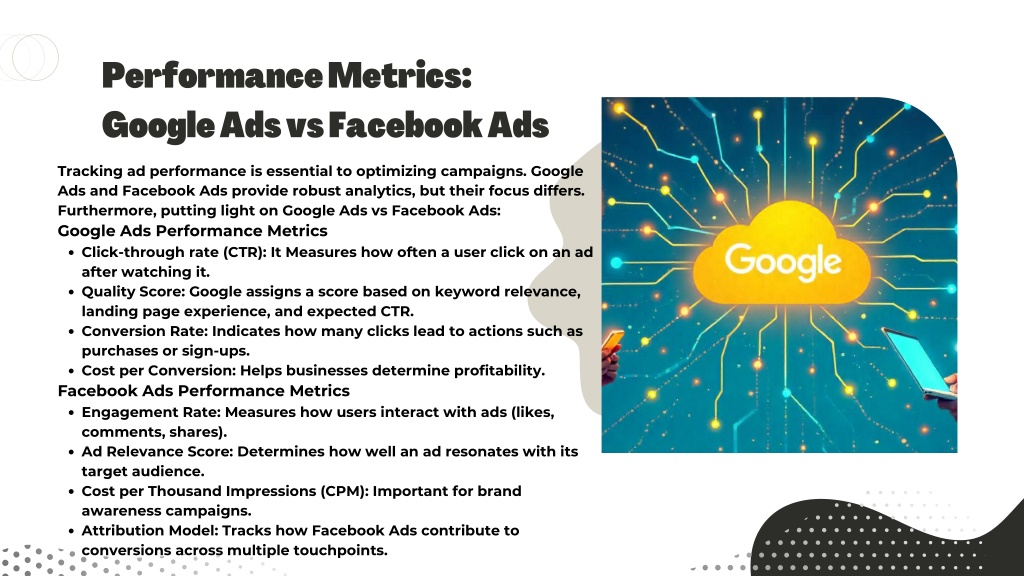 Performance Metrics:
Google Ads vs Facebook Ads

Tracking ad performance is essential to optimizing campaigns. Google Ads and Facebook Ads provide robust analytics, but their focus differs. Furthermore, putting light on Google Ads vs Facebook Ads:

Google Ads Performance Metrics

- Click-through rate (CTR): It Measures how often a user click on an ad after watching it.
- Quality Score: Google assigns a score based on keyword relevance, landing page experience, and expected CTR.
- Conversion Rate: Indicates how many clicks lead to actions such as purchases or sign-ups.
- Cost per Conversion: Helps businesses determine profitability.

Facebook Ads Performance Metrics

- Engagement Rate: Measures how users interact with ads (likes, comments, shares).
- Ad Relevance Score: Determines how well an ad resonates with its target audience.
- Cost per Thousand Impressions (CPM): Important for brand awareness campaigns.
- Attribution Model: Tracks how Facebook Ads contribute to conversions across multiple touchpoints.

Google